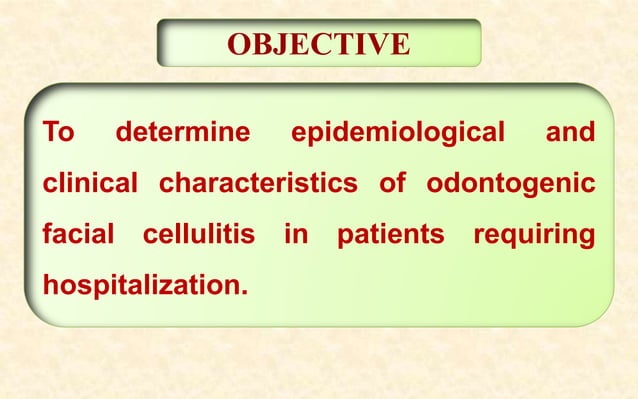 OBJECTIVE

To determine epidemiological and clinical characteristics of odontogenic facial cellulitis in patients requiring hospitalization.